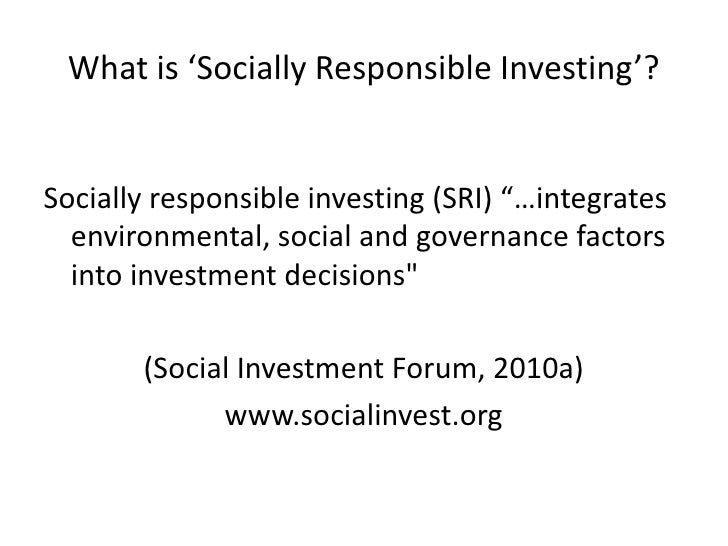 What is ‘Socially Responsible Investing’?

Socially responsible investing (SRI) “…integrates environmental, social and governance factors into investment decisions"

(Social Investment Forum, 2010a)
www.socialinvest.org